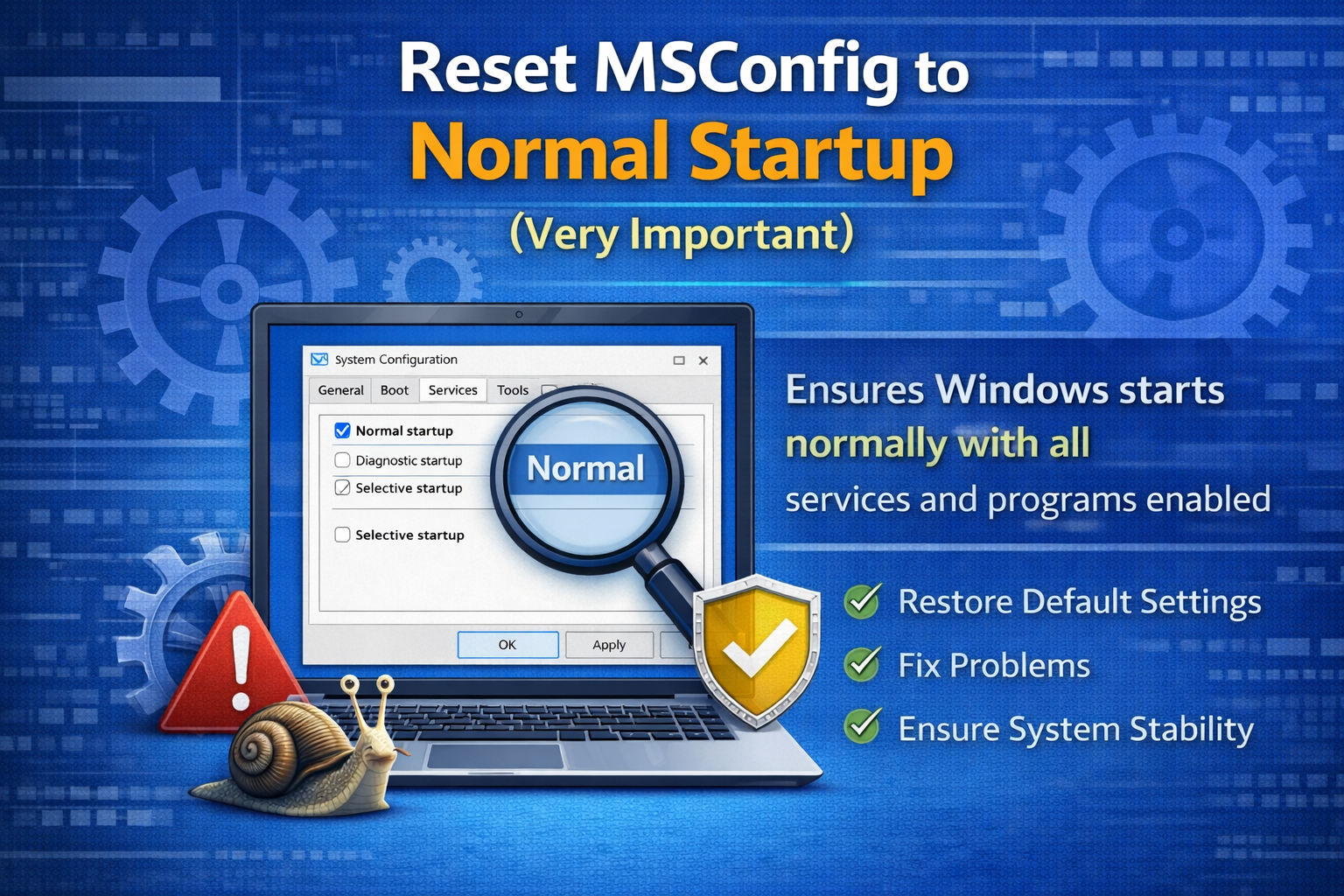 Reset MSConfig to
Normal Startup
(Very Important)

System Configuration

General Boot Services Tools

Normal startup
Diagnostic startup
Selective startup

Selective startup

Normal

OK Apply

Ensures Windows starts normally with all services and programs enabled

Restore Default Settings
Fix Problems
Ensure System Stability